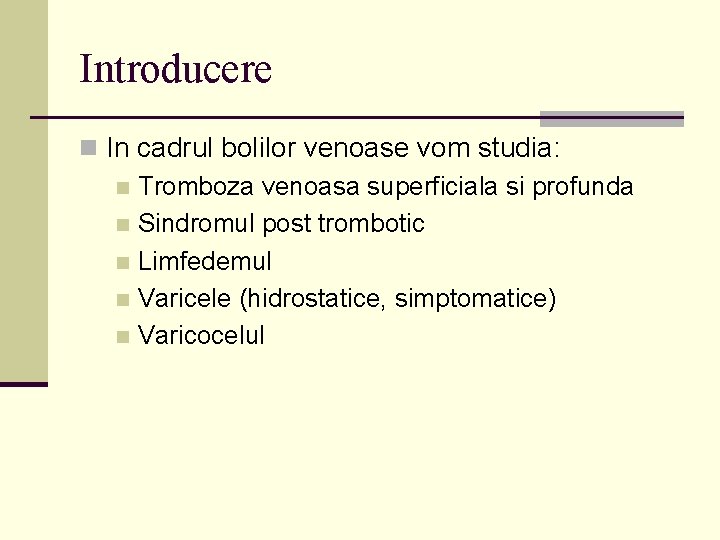 Introducere

In cadrul bolilor venoase vom studia:

Tromboza venoasa superficiala si profunda

Sindromul post trombotic

Limfedemul

Varicele (hidrostatice, simptomatice)

Varicocelul